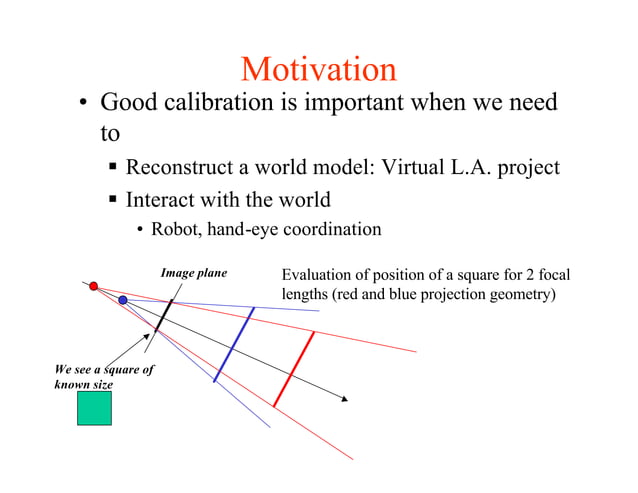 Motivation

• Good calibration is important when we need to

▪ Reconstruct a world model: Virtual L.A. project

▪ Interact with the world

• Robot, hand-eye coordination

Image plane

Evaluation of position of a square for 2 focal lengths (red and blue projection geometry)

We see a square of known size